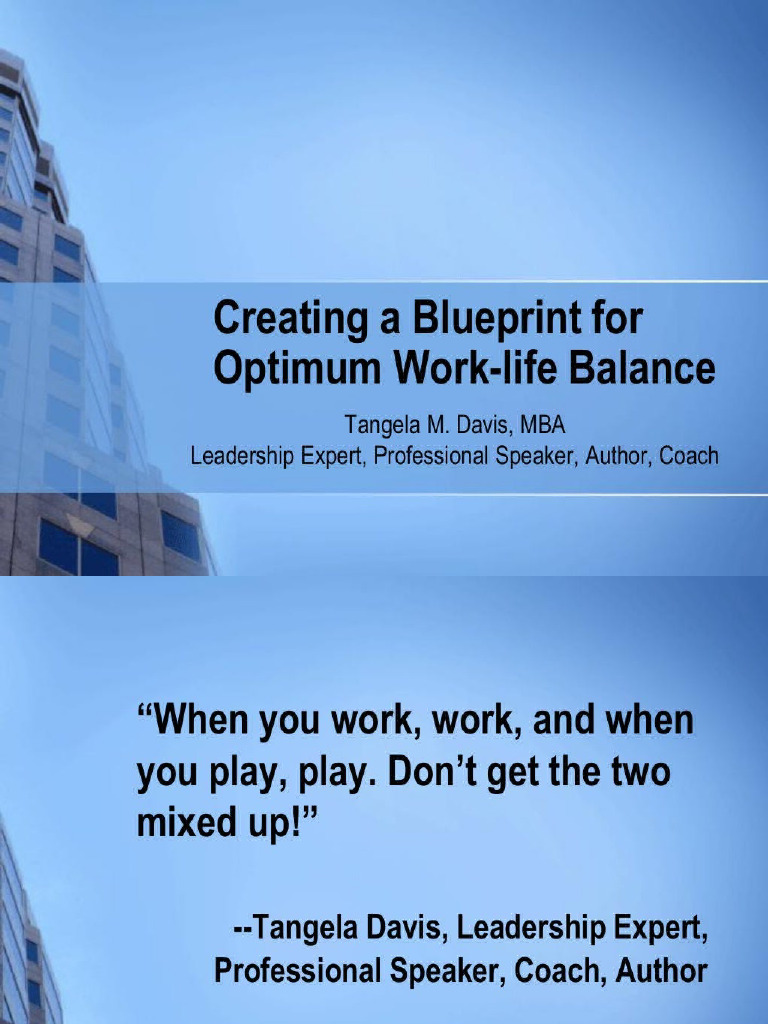 Creating a Blueprint for Optimum Work-life Balance

Tangela M. Davis, MBA
Leadership Expert, Professional Speaker, Author, Coach

“When you work, work, and when you play, play. Don’t get the two mixed up!”

--Tangela Davis, Leadership Expert, Professional Speaker, Coach, Author